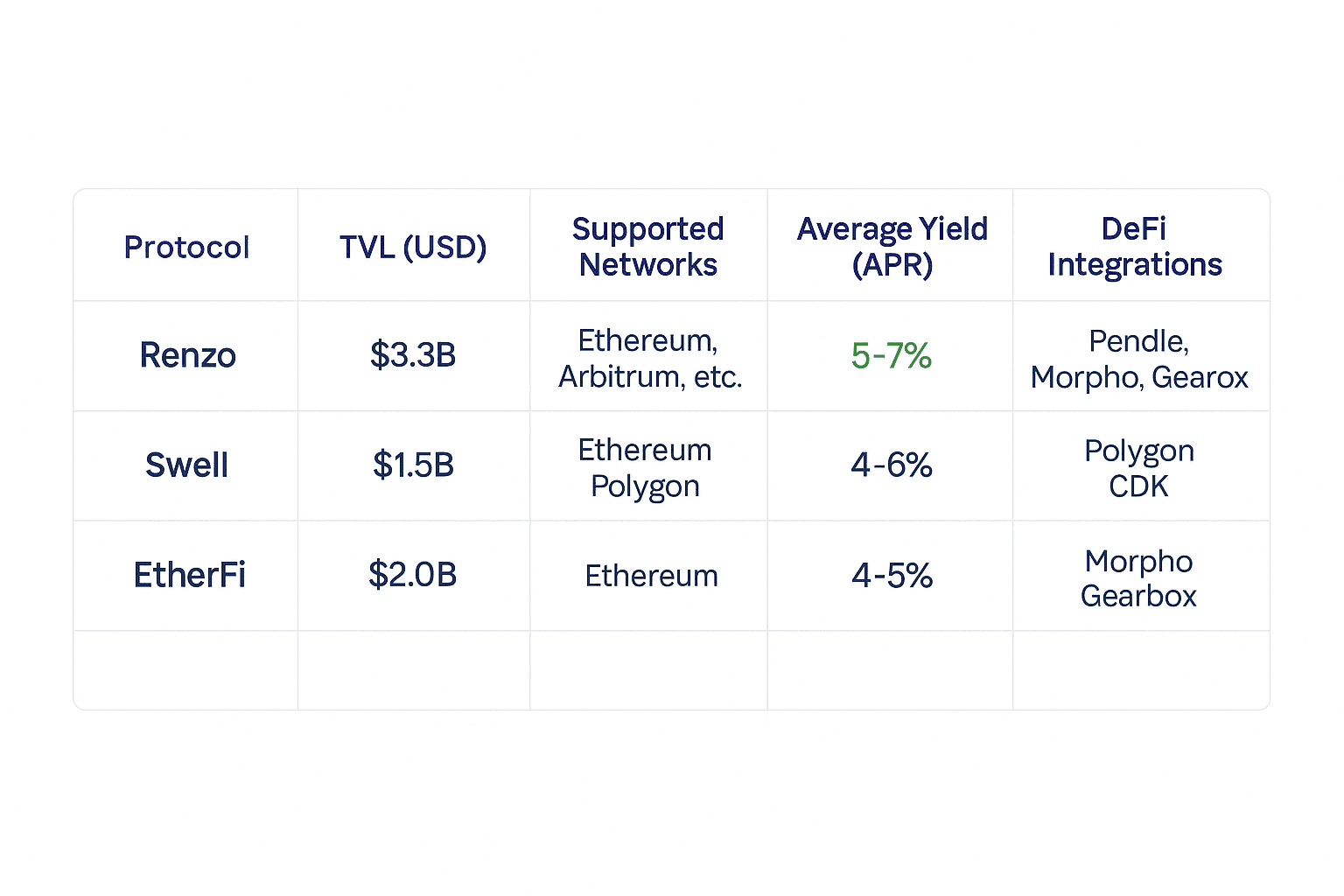 | Protocol | TVL (USD) | Supported Networks | Average Yield (APR) | DeFi Integrations |
|---|---|---|---|---|
| Renzo | \$3.3B | Ethereum, Arbitrum, etc. | 5-7% | Pendle, Morpho, Gearox |
| Swell | \$1.5B | Ethereum Polygon | 4-6% | Polygon CDK |
| EtherFi | \$2.0B | Ethereum | 4-5% | Morpho Gearbox |
| | | | | |